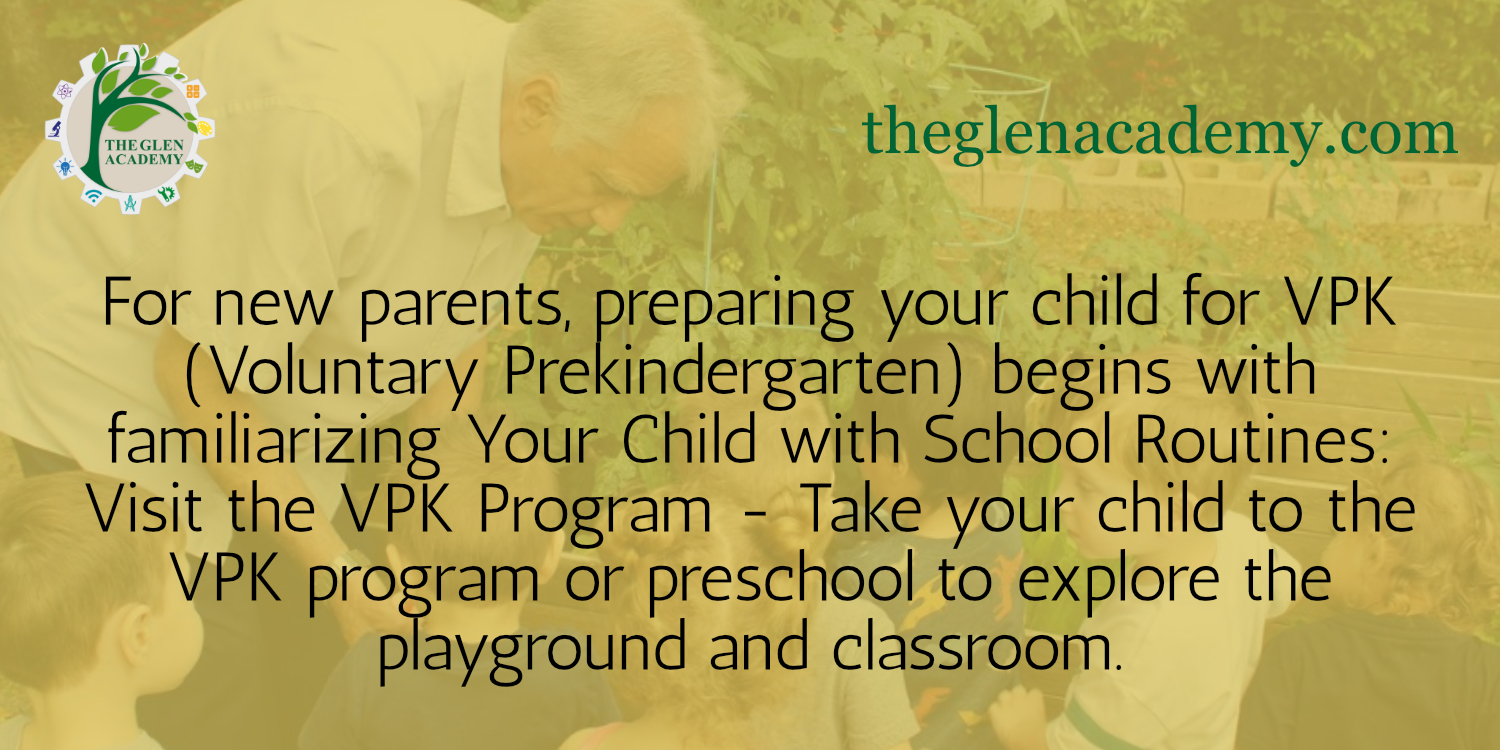 THE GLEN ACADEMY

theglenacademy.com

For new parents, preparing your child for VPK (Voluntary Prekindergarten) begins with familiarizing Your Child with School Routines: Visit the VPK Program - Take your child to the VPK program or preschool to explore the playground and classroom.